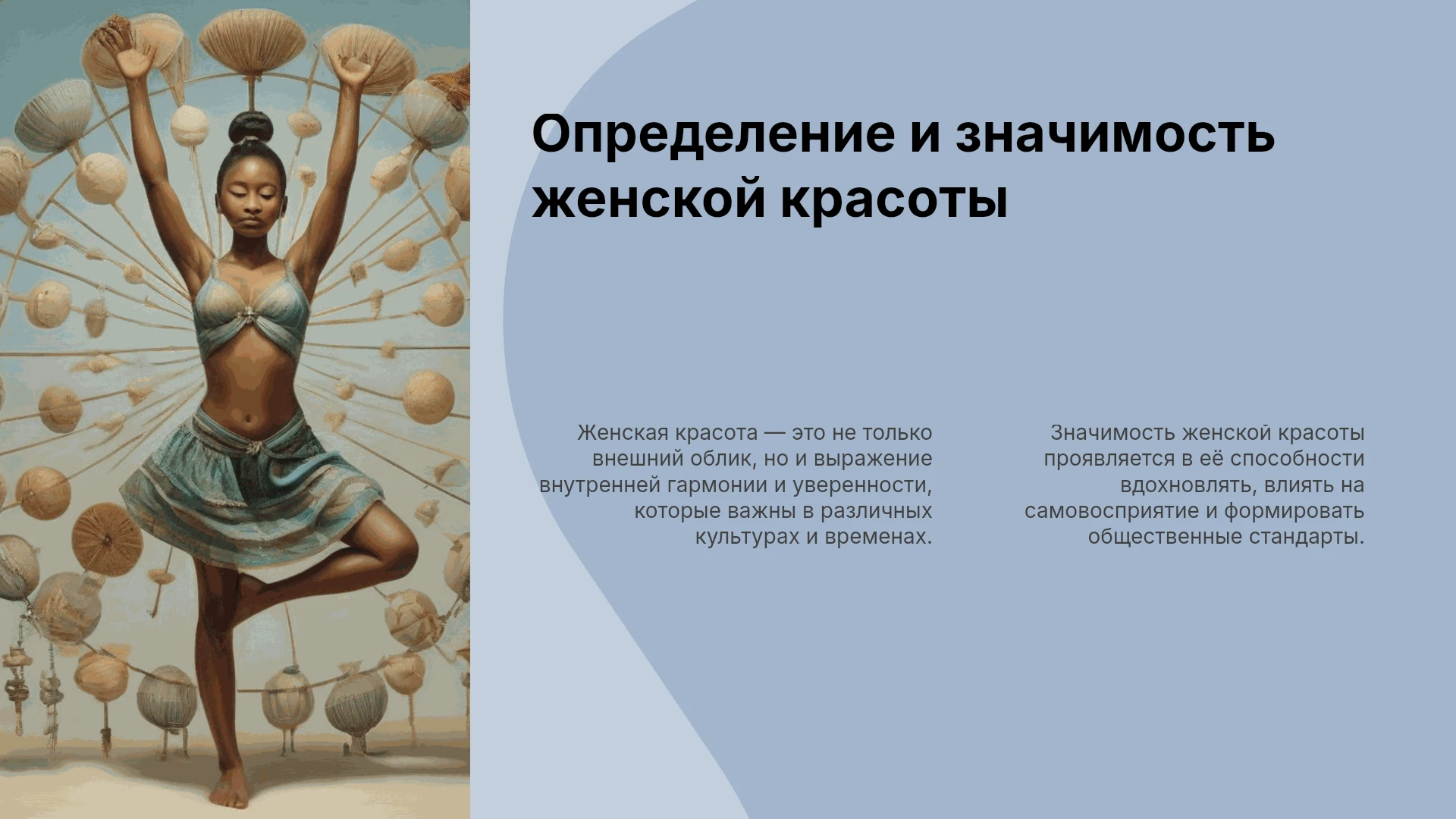 Определение и значимость женской красоты

Женская красота — это не только внешний облик, но и выражение внутренней гармонии и уверенности, которые важны в различных культурах и временах.

Значимость женской красоты проявляется в её способности вдохновлять, влиять на самовосприятие и формировать общественные стандарты.